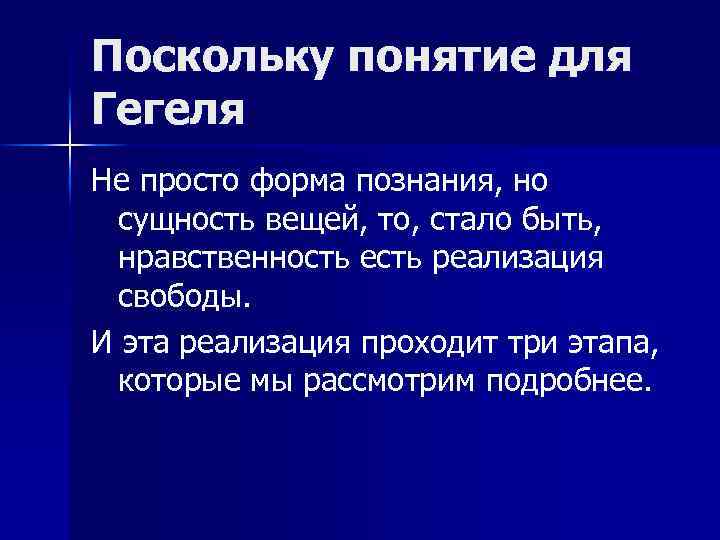 Поскольку понятие для Гегеля

Не просто форма познания, но сущность вещей, то, стало быть, нравственность есть реализация свободы.

И эта реализация проходит три этапа, которые мы рассмотрим подробнее.